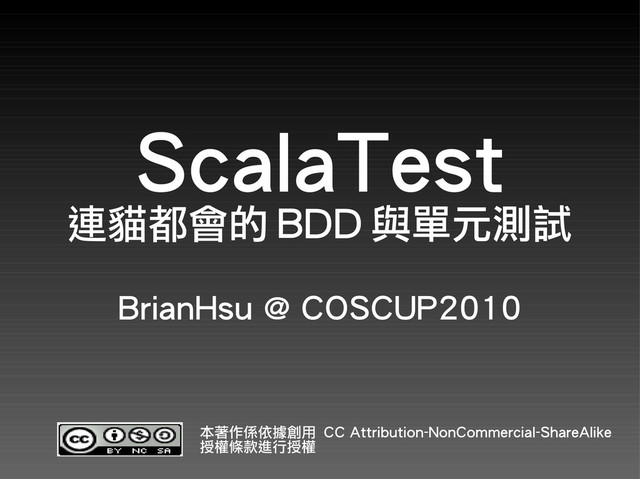 ScalaTest
連貓都會的 BDD 與單元測試

BrianHsu @ COSCUP2010

cc BY NC SA

本著作係依據創用 CC Attribution-NonCommercial-ShareAlike 授權條款進行授權